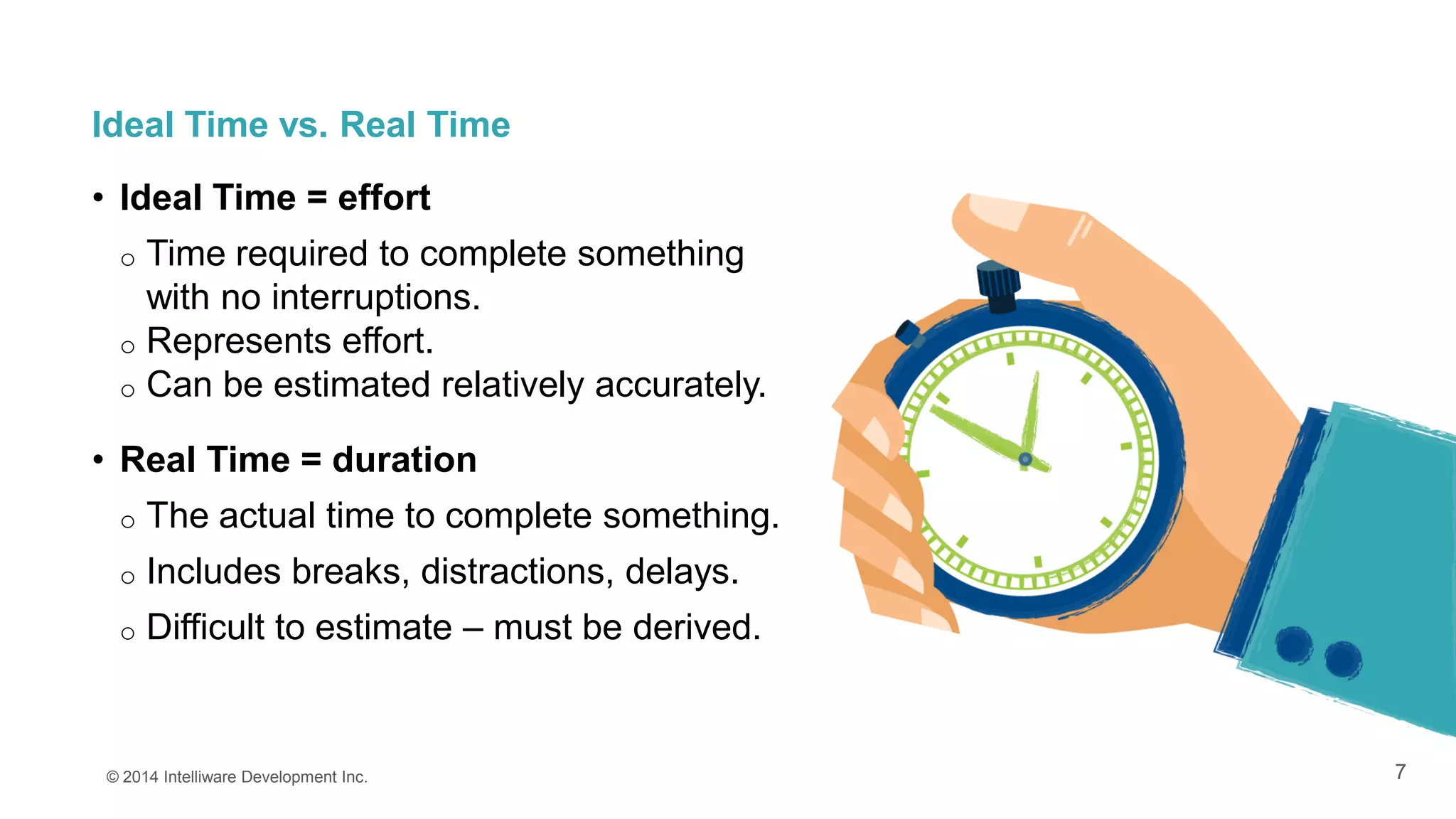 Ideal Time vs. Real Time

• Ideal Time = effort

o Time required to complete something with no interruptions.
o Represents effort.
o Can be estimated relatively accurately.

• Real Time = duration

o The actual time to complete something.
o Includes breaks, distractions, delays.
o Difficult to estimate – must be derived.

© 2014 Intelliware Development Inc.

7